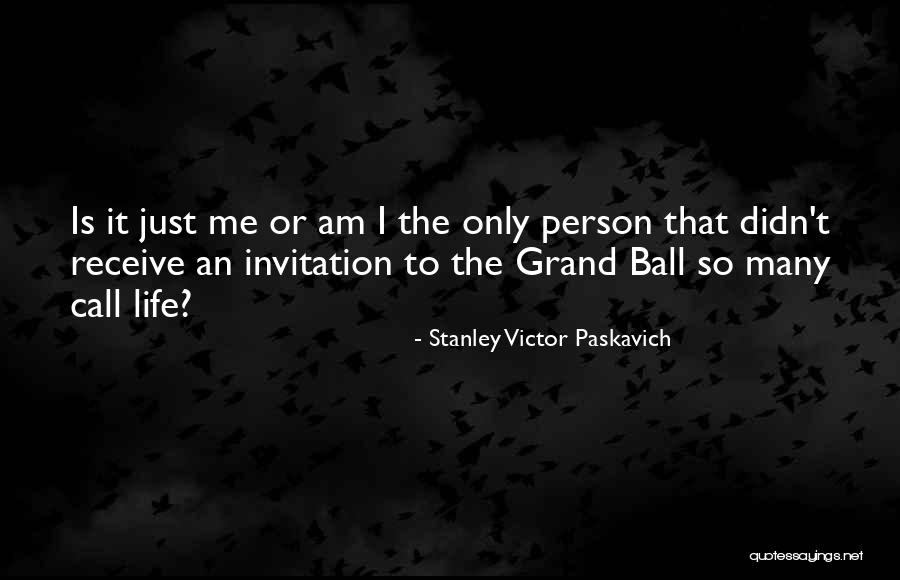 Is it just me or am I the only person that didn't receive an invitation to the Grand Ball so many call life?

- Stanley Victor Paskavich

quotessayings.net